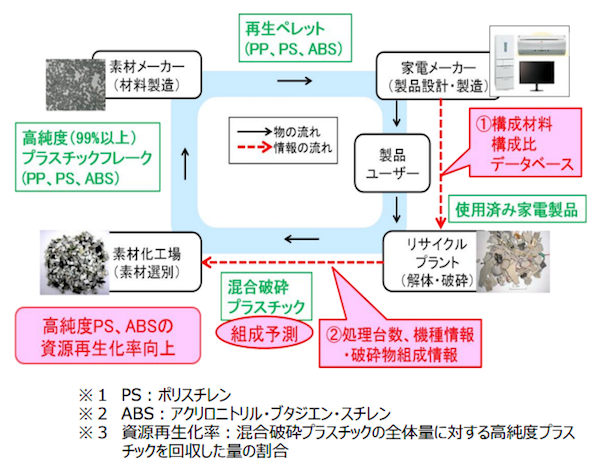 再生ペレット
(PP、PS、ABS)

素材メーカー
(材料製造)

家電メーカー
(製品設計・製造)

物の流れ
情報の流れ

高純度(99%以上)
プラスチックフレーク
(PP、PS、ABS)

製品
ユーザー

①構成材料
構成比
データベース

使用済み家電製品

素材化工場
(素材選別)

リサイクル
プラント
(解体・破砕)

混合破砕
プラスチック

組成予測

高純度PS、ABSの
資源再生化率向上

②処理台数、機種情報
・破砕物組成情報

※1 PS：ポリスチレン
※2 ABS：アクリロニトリル・ブタジエン・スチレン
※3 資源再生化率：混合破砕プラスチックの全体量に対する高純度プラスチックを回収した量の割合